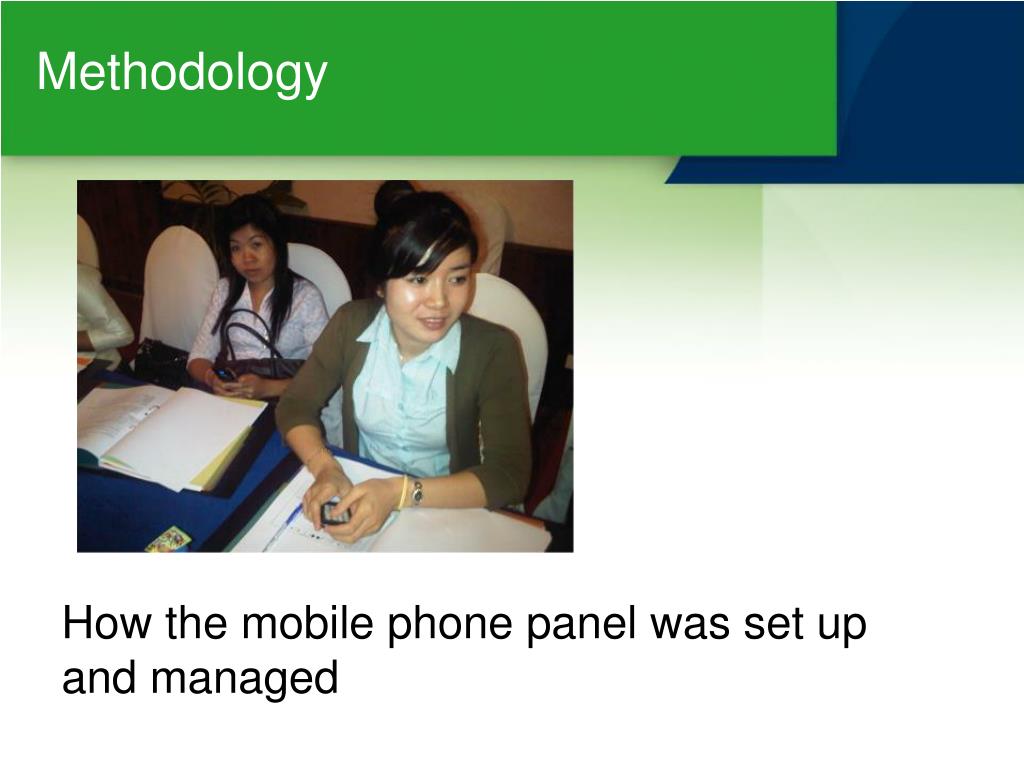 Methodology

How the mobile phone panel was set up and managed